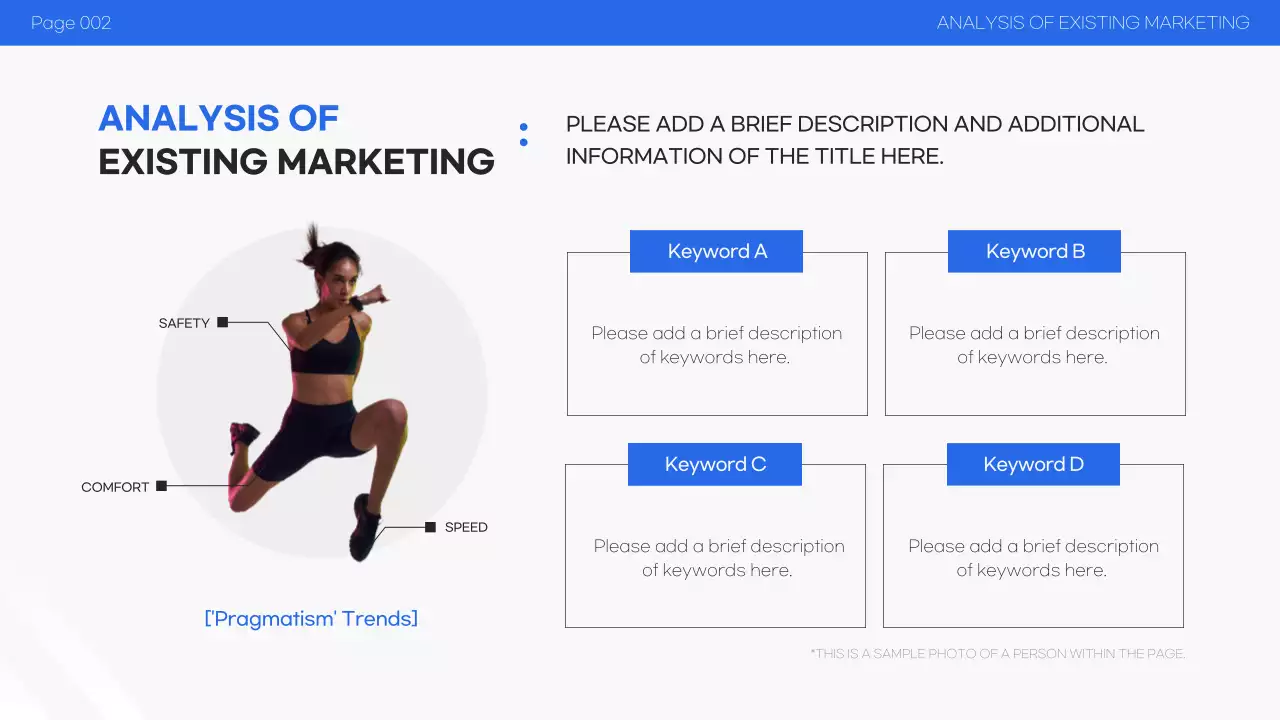 Page 002

ANALYSIS OF EXISTING MARKETING

ANALYSIS OF EXISTING MARKETING

PLEASE ADD A BRIEF DESCRIPTION AND ADDITIONAL INFORMATION OF THE TITLE HERE.

SAFETY

COMFORT

SPEED

['Pragmatism' Trends]

Keyword A

Please add a brief description of keywords here.

Keyword B

Please add a brief description of keywords here.

Keyword C

Please add a brief description of keywords here.

Keyword D

Please add a brief description of keywords here.

*THIS IS A SAMPLE PHOTO OF A PERSON WITHIN THE PAGE.